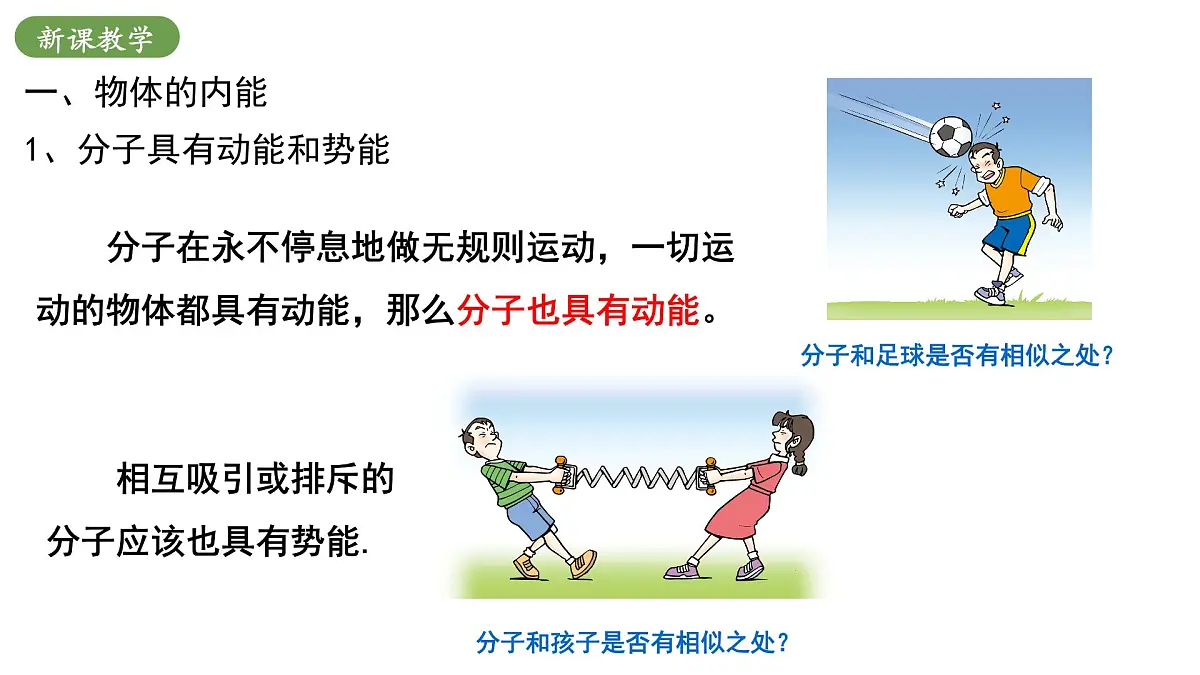 新课教学

一、物体的内能

1、分子具有动能和势能

分子在永不停息地做无规则运动，一切运动的物体都具有动能，那么分子也具有动能。

分子和足球是否有相似之处？

相互吸引或排斥的分子应该也具有势能.

分子和孩子是否有相似之处？